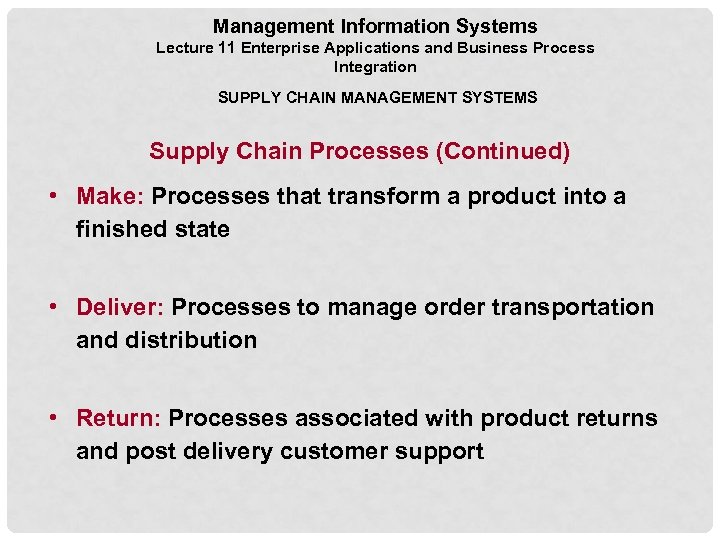 Management Information Systems
Lecture 11 Enterprise Applications and Business Process Integration

SUPPLY CHAIN MANAGEMENT SYSTEMS

Supply Chain Processes (Continued)

• Make: Processes that transform a product into a finished state

• Deliver: Processes to manage order transportation and distribution

• Return: Processes associated with product returns and post delivery customer support